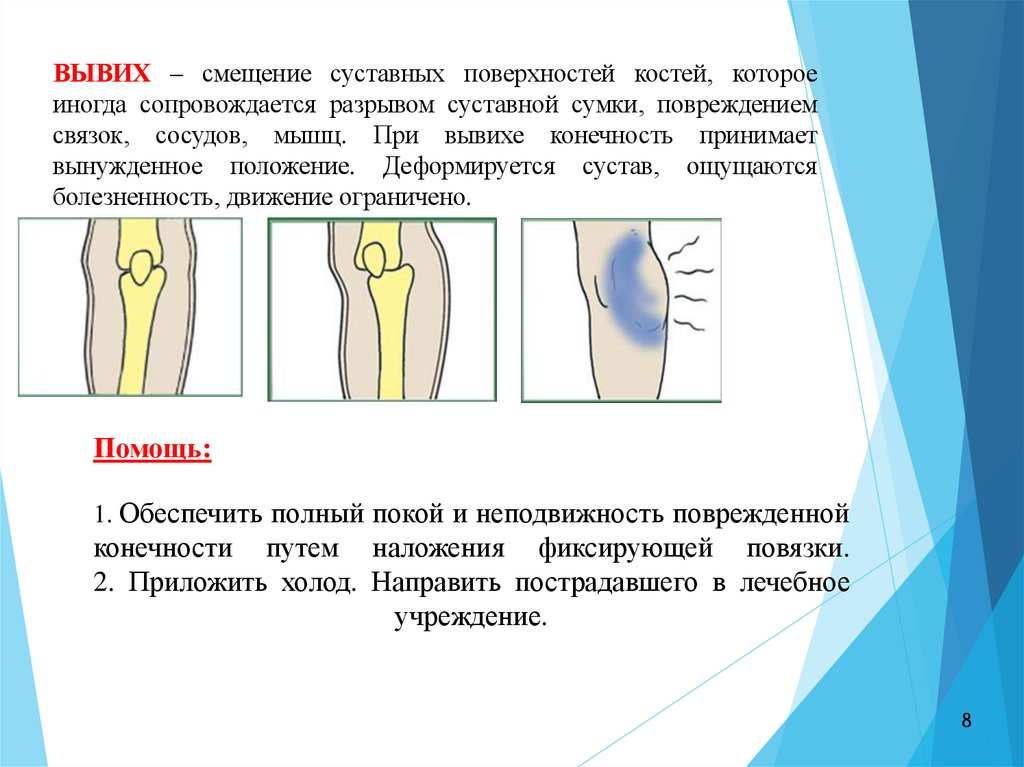 ВЫВИХ – смещение суставных поверхностей костей, которое иногда сопровождается разрывом суставной сумки, повреждением связок, сосудов, мышц. При вывихе конечность принимает вынужденное положение. Деформируется сустав, ощущаются болезненность, движение ограничено.

Помощь:

1. Обеспечить полный покой и неподвижность поврежденной конечности путем наложения фиксирующей повязки. 2. Приложить холод. Направить пострадавшего в лечебное учреждение.

8